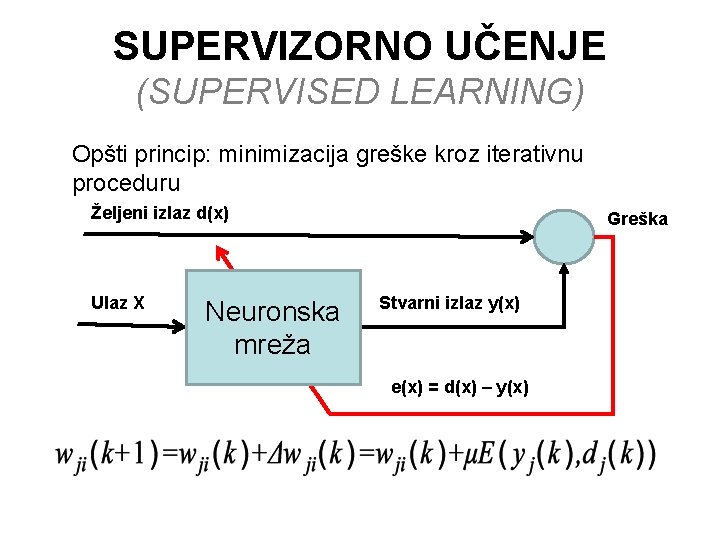 SUPERVIZORNO UČENJE
(SUPERVISED LEARNING)

Opšti princip: minimizacija greške kroz iterativnu proceduru

Željeni izlaz d(x)

Greška

Ulaz X

Neuronska mreža

Stvarni izlaz y(x)

e(x) = d(x) – y(x)

$w_{ji}(k+1)=w_{ji}(k)+\Delta w_{ji}(k)=w_{ji}(k)+\mu E(y_j(k),d_j(k))$